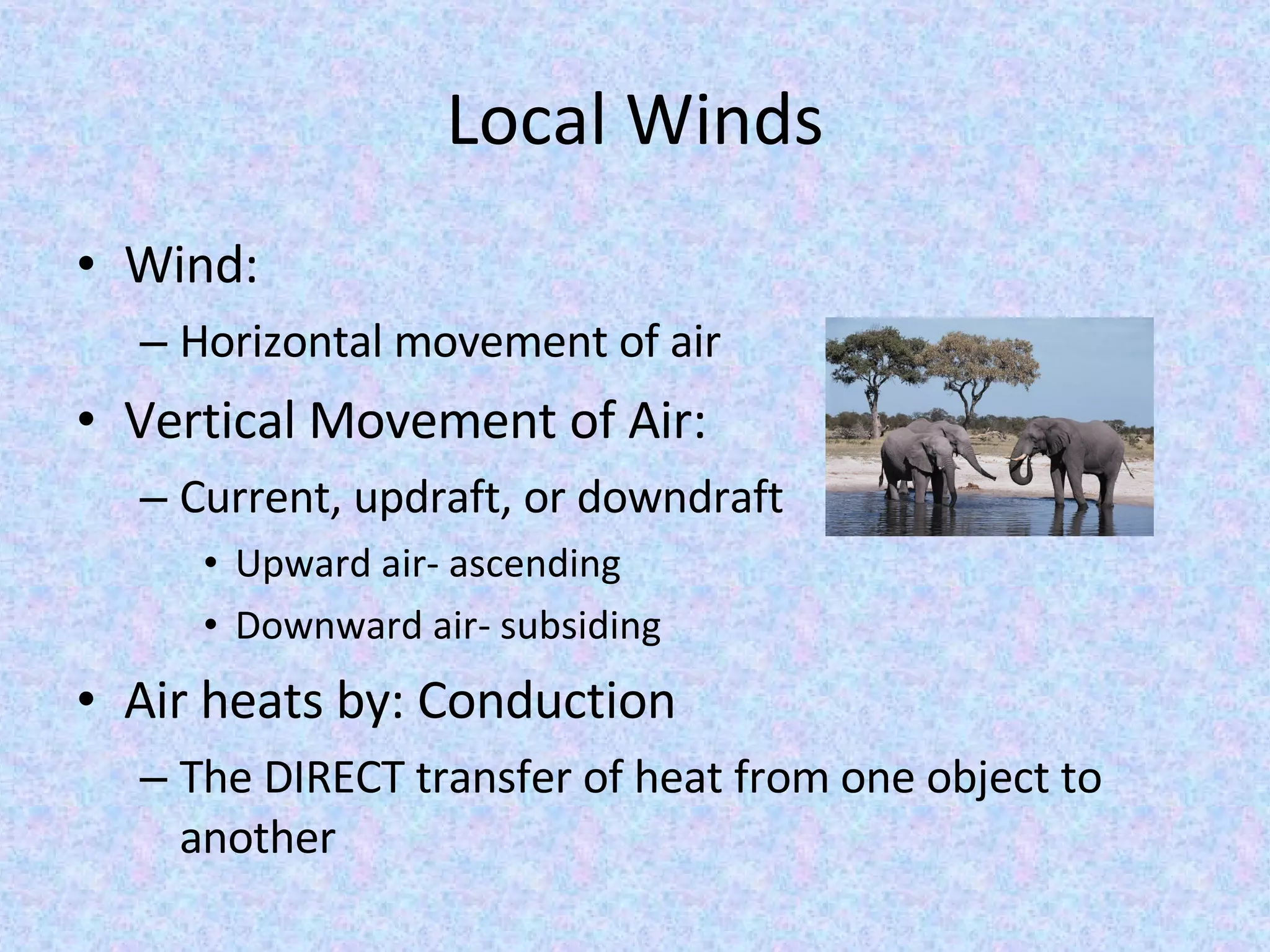 Local Winds

• Wind:
– Horizontal movement of air

• Vertical Movement of Air:
– Current, updraft, or downdraft
• Upward air- ascending
• Downward air- subsiding

• Air heats by: Conduction
– The DIRECT transfer of heat from one object to another